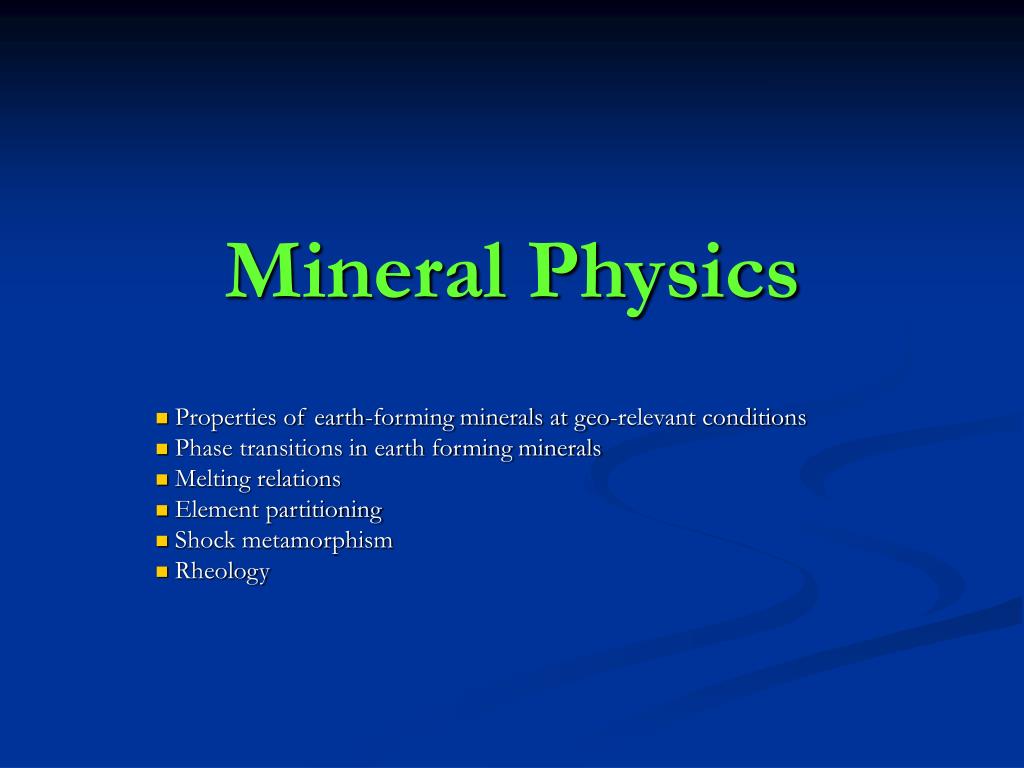 Mineral Physics

- Properties of earth-forming minerals at geo-relevant conditions
- Phase transitions in earth forming minerals
- Melting relations
- Element partitioning
- Shock metamorphism
- Rheology